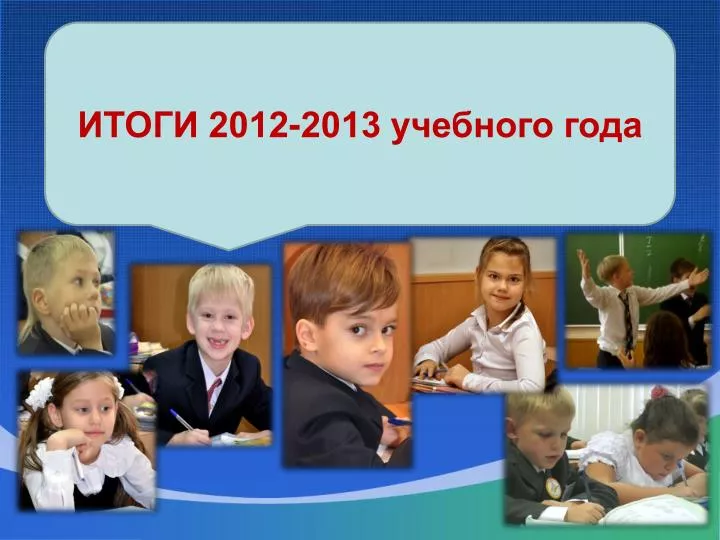 ИТОГИ 2012-2013 учебного года